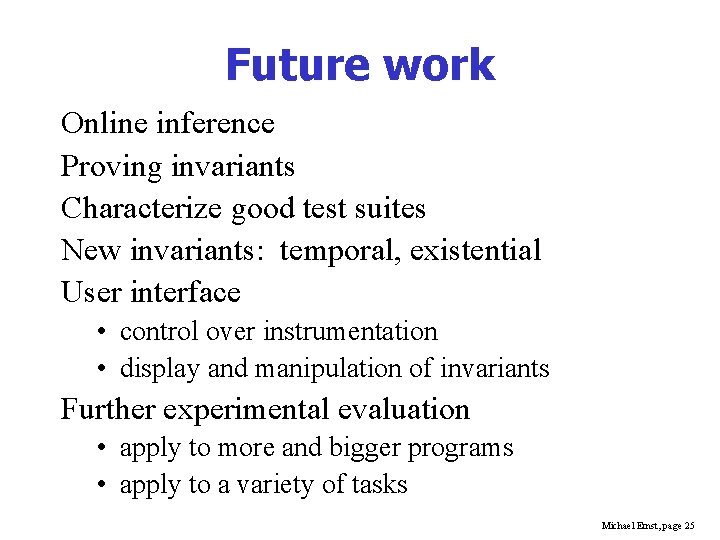 Future work

Online inference

Proving invariants

Characterize good test suites

New invariants: temporal, existential

User interface

• control over instrumentation
• display and manipulation of invariants

Further experimental evaluation

• apply to more and bigger programs
• apply to a variety of tasks

Michael Ernst, page 25